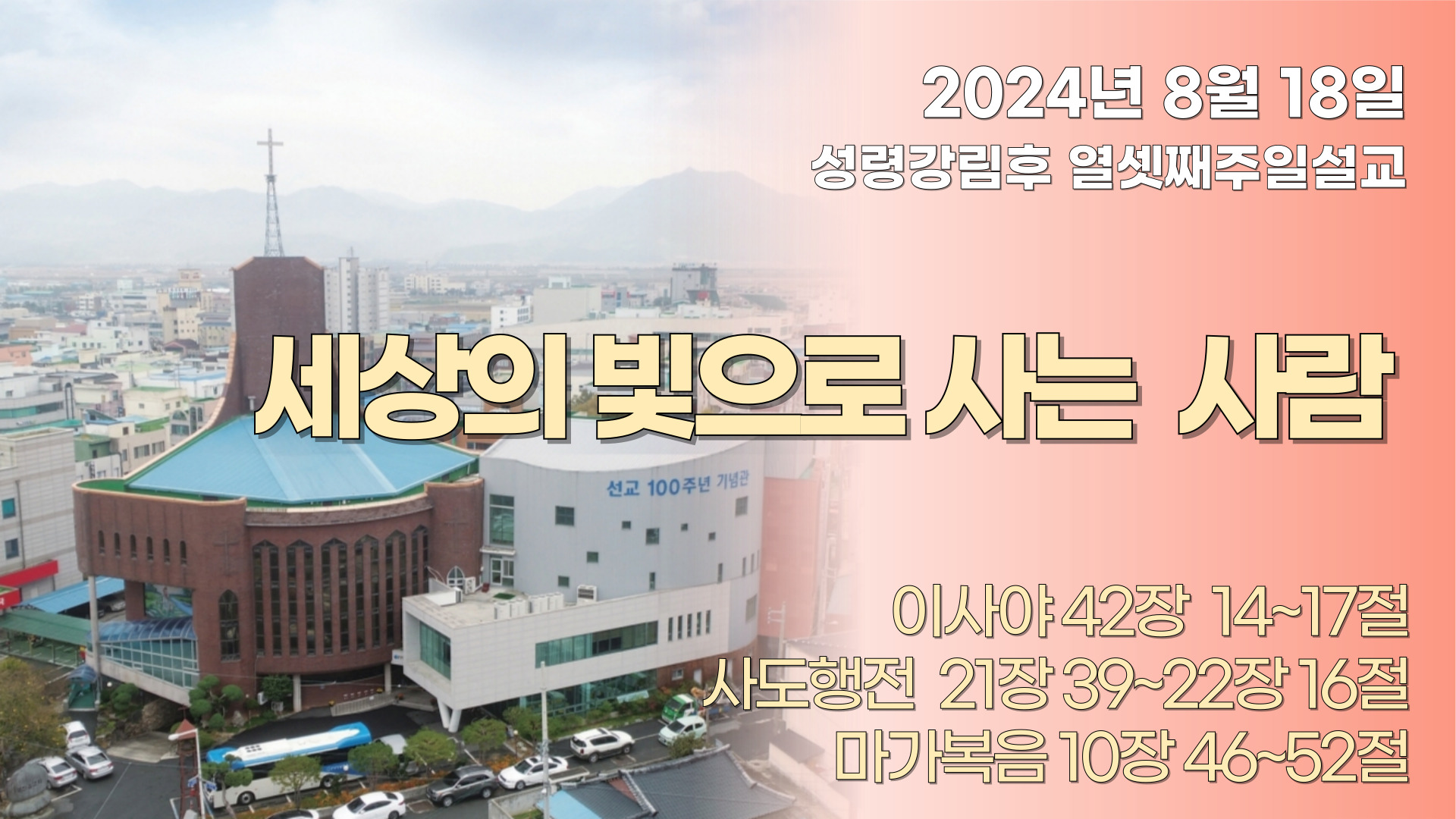 2024년 8월 18일
성령강림후 열셋째주일설교

세상의 빛으로 사는 사람

선교 100주년 기념관

이사야 42장 14~17절
사도행전 21장 39~22장 16절
마가복음 10장 46~52절